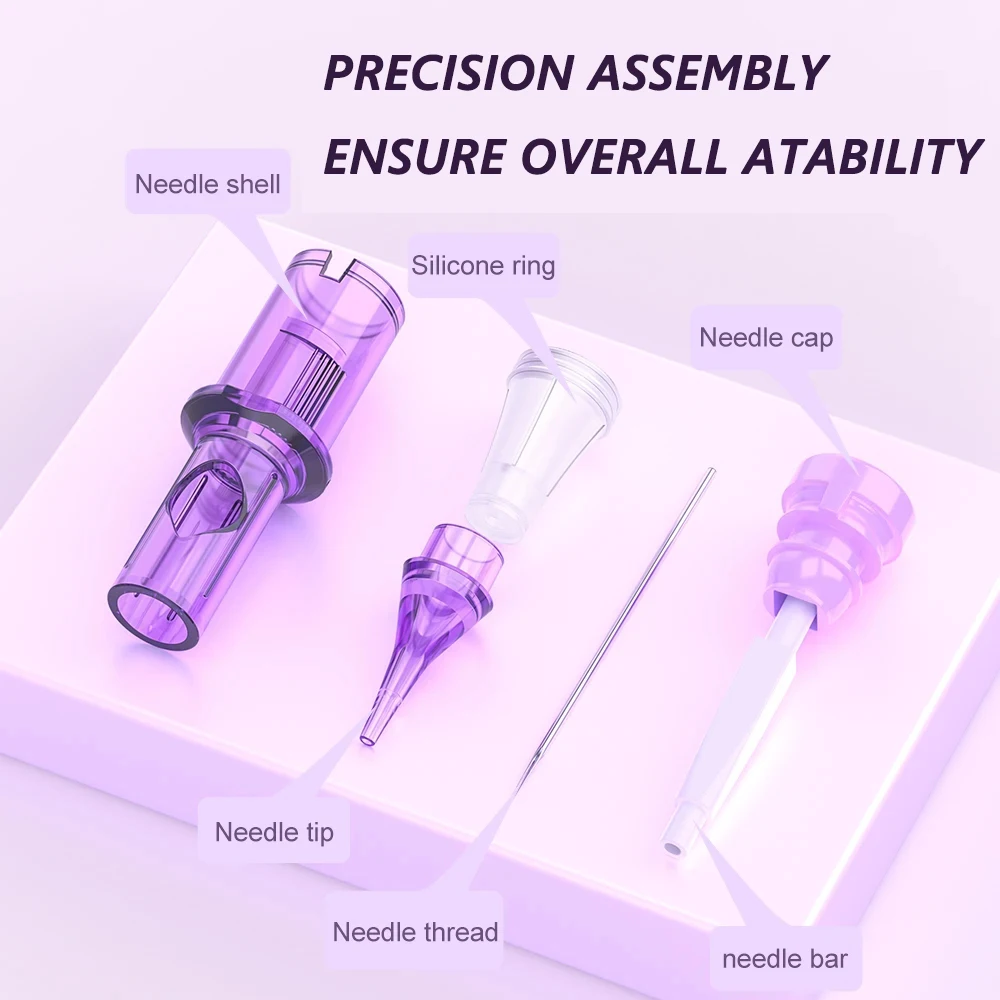 PRECISION ASSEMBLY
ENSURE OVERALL ATABILITY

Needle shell

Silicone ring

Needle cap

Needle tip

Needle thread

needle bar